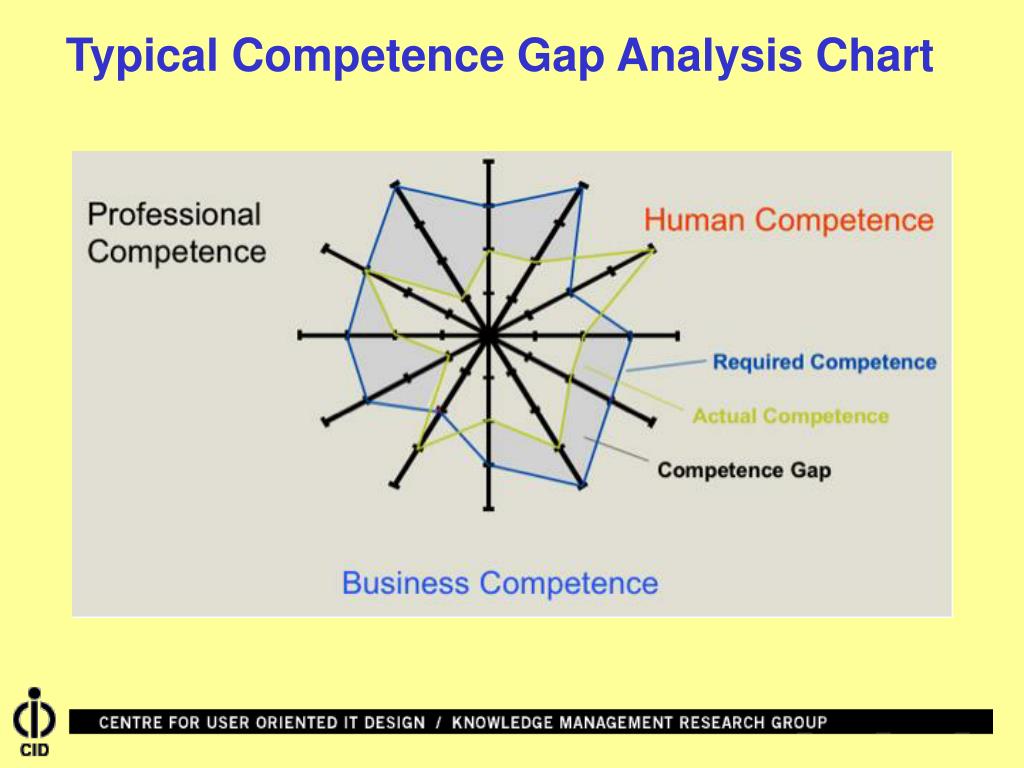 Typical Competence Gap Analysis Chart

Professional Competence

Human Competence

Required Competence

Actual Competence

Competence Gap

Business Competence

CID

CENTRE FOR USER ORIENTED IT DESIGN / KNOWLEDGE MANAGEMENT RESEARCH GROUP